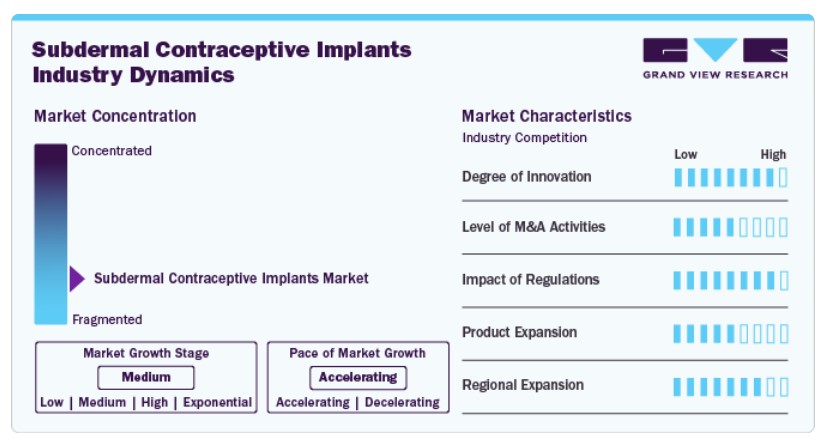 Subdermal Contraceptive Implants Industry Dynamics

GRAND VIEW RESEARCH

Market Concentration

Concentrated

Subdermal Contraceptive Implants Market

Fragmented

Market Growth Stage
Medium
Low | Medium | High | Exponential

Pace of Market Growth
Accelerating
Accelerating | Decelerating

Market Characteristics
Industry Competition

Low High

Degree of Innovation

Level of M&A Activities

Impact of Regulations

Product Expansion

Regional Expansion